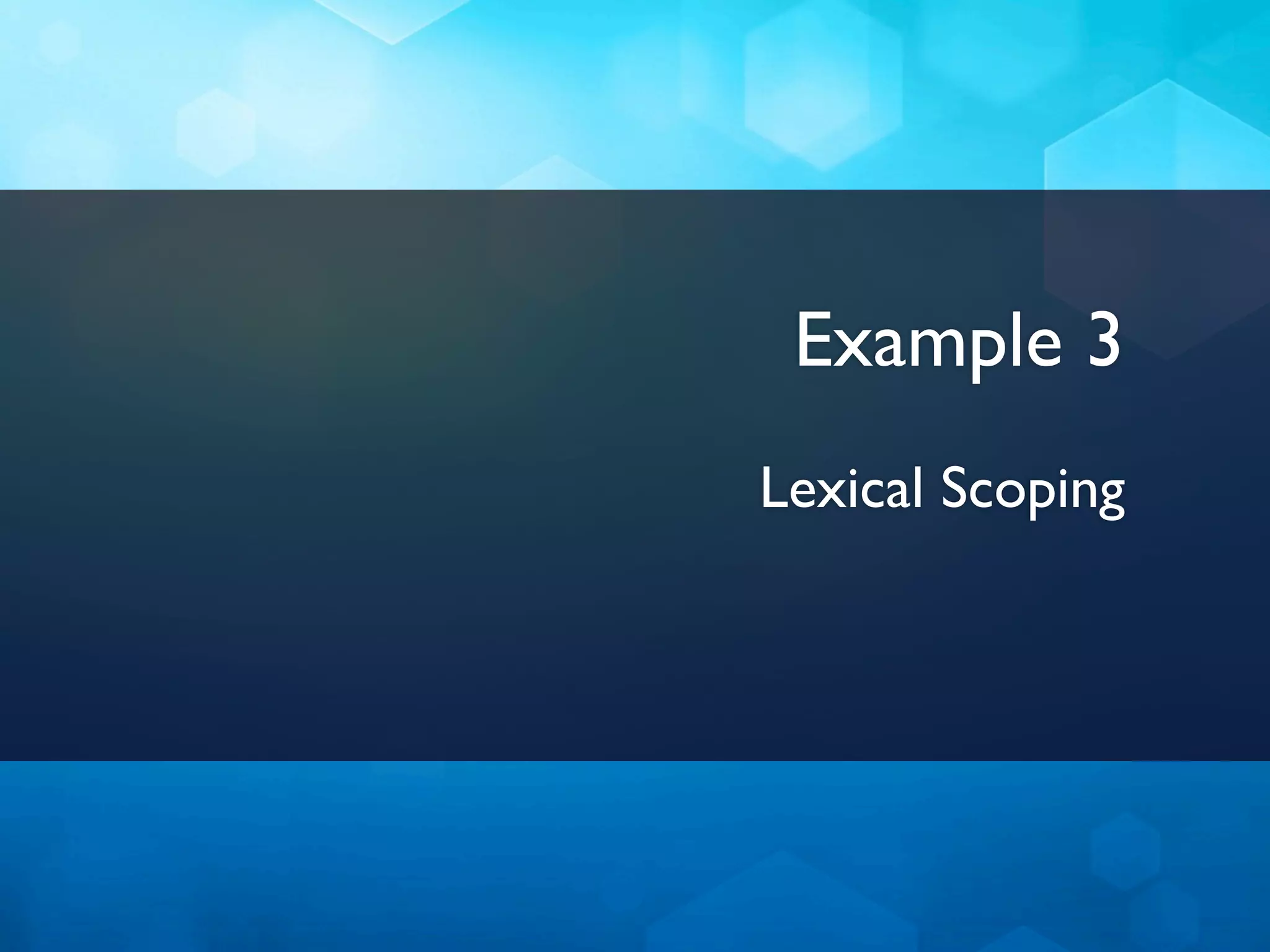 Example 3

Lexical Scoping